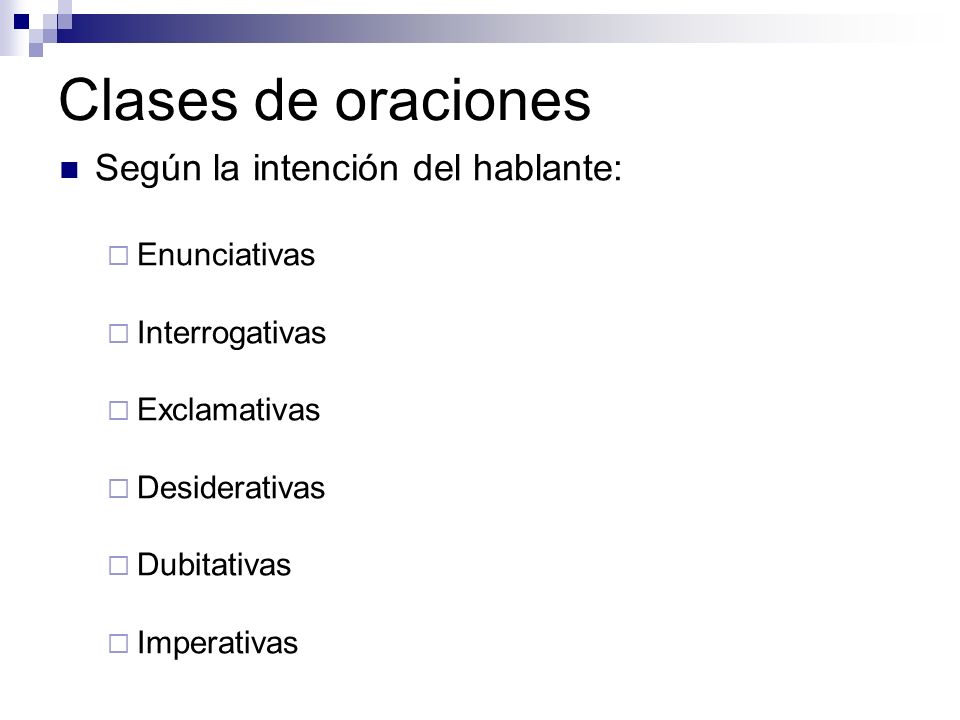 Clases de oraciones

Según la intención del hablante:

Enunciativas

Interrogativas

Exclamativas

Desiderativas

Dubitativas

Imperativas